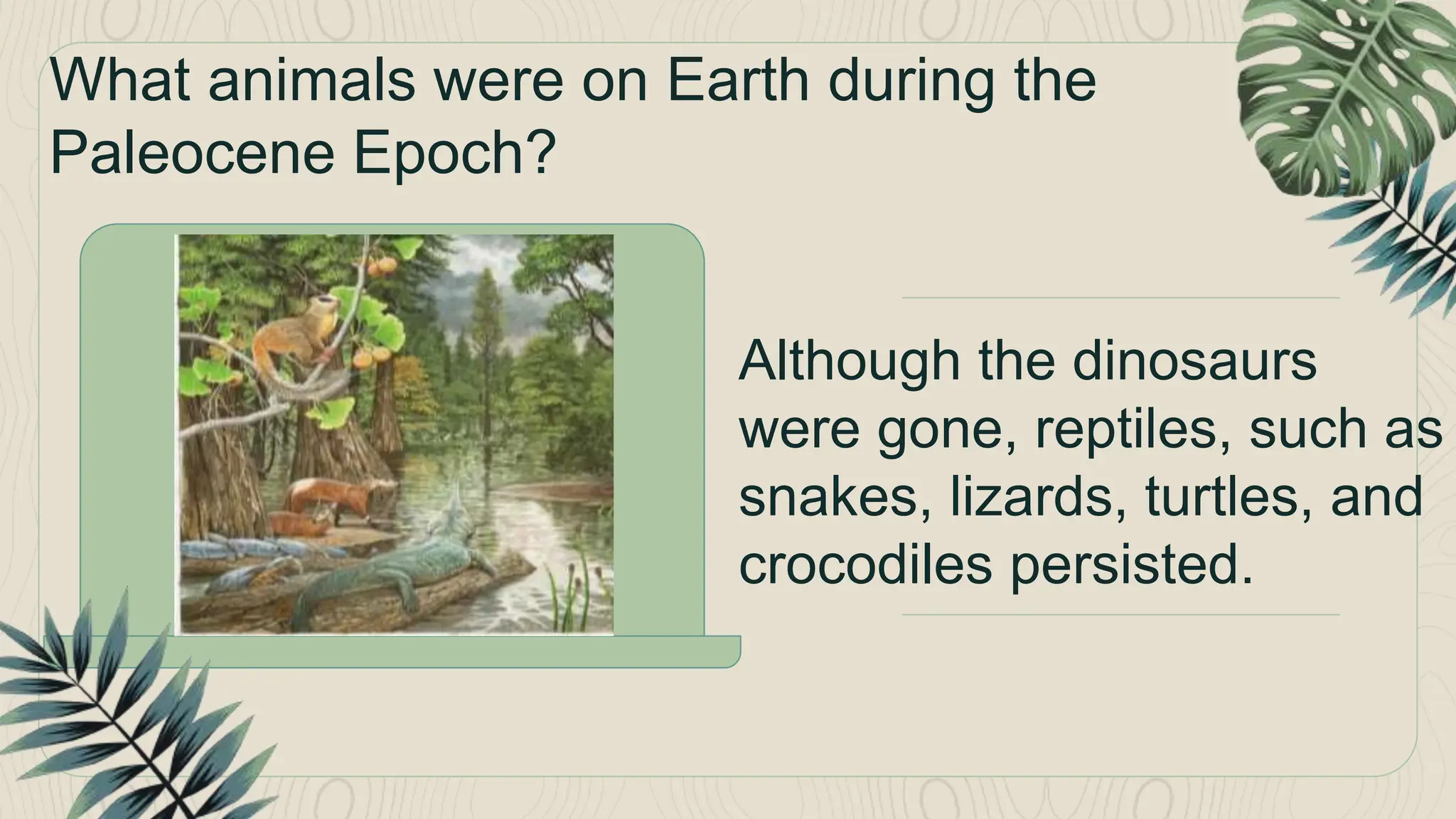 What animals were on Earth during the Paleocene Epoch?

Although the dinosaurs were gone, reptiles, such as snakes, lizards, turtles, and crocodiles persisted.